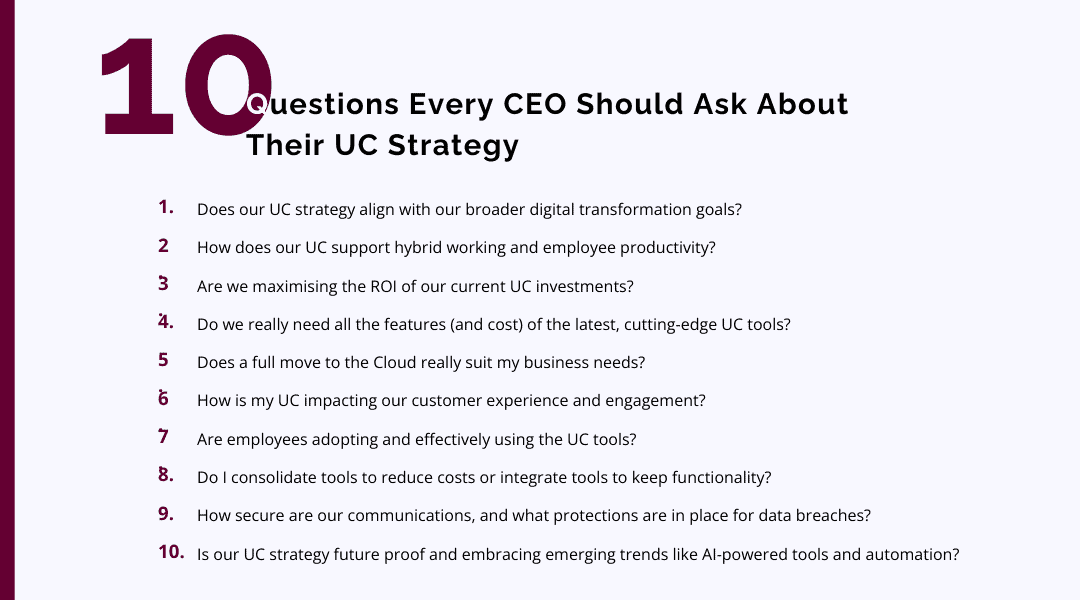 10 Questions Every CEO Should Ask About Their UC Strategy

1. Does our UC strategy align with our broader digital transformation goals?

2 How does our UC support hybrid working and employee productivity?

3 Are we maximising the ROI of our current UC investments?

4. Do we really need all the features (and cost) of the latest, cutting-edge UC tools?

5 Does a full move to the Cloud really suit my business needs?

6 How is my UC impacting our customer experience and engagement?

7 Are employees adopting and effectively using the UC tools?

8. Do I consolidate tools to reduce costs or integrate tools to keep functionality?

9. How secure are our communications, and what protections are in place for data breaches?

10. Is our UC strategy future proof and embracing emerging trends like AI-powered tools and automation?